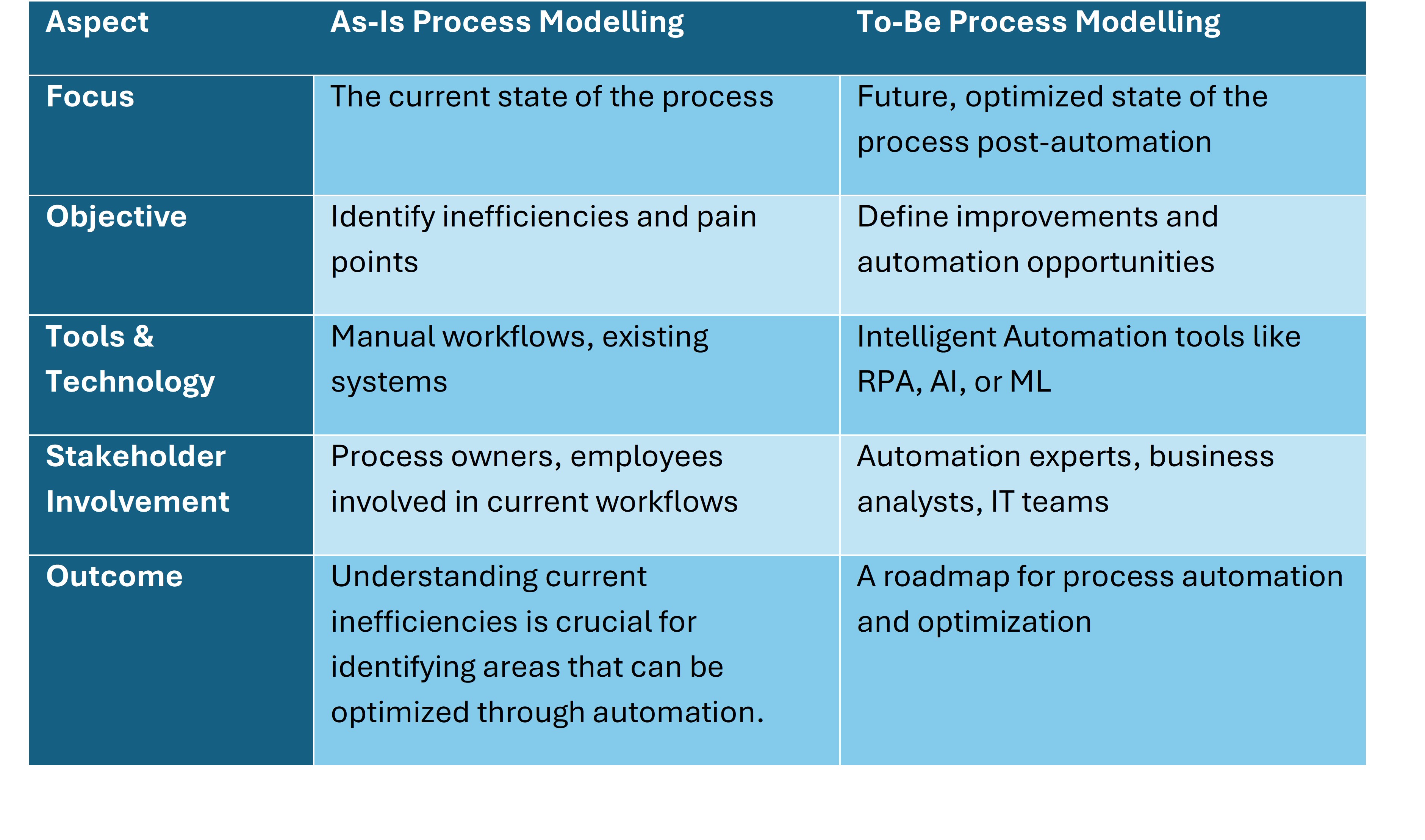 | Aspect | As-Is Process Modelling | To-Be Process Modelling |
|---|---|---|
| Focus | The current state of the process | Future, optimized state of the process post-automation |
| Objective | Identify inefficiencies and pain points | Define improvements and automation opportunities |
| Tools & Technology | Manual workflows, existing systems | Intelligent Automation tools like RPA, AI, or ML |
| Stakeholder Involvement | Process owners, employees involved in current workflows | Automation experts, business analysts, IT teams |
| Outcome | Understanding current inefficiencies is crucial for identifying areas that can be optimized through automation. | A roadmap for process automation and optimization |